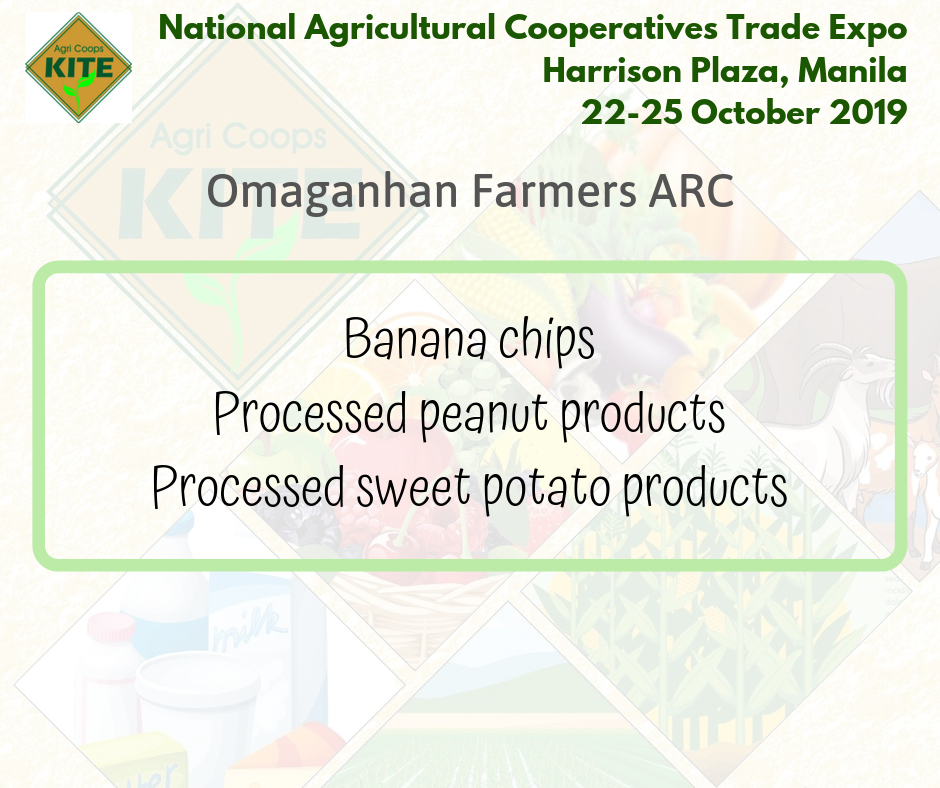 Agri Coops KITE

National Agricultural Cooperatives Trade Expo
Harrison Plaza, Manila
22-25 October 2019

Agri Coops KITE

Omaganhan Farmers ARC

Banana chips
Processed peanut products
Processed sweet potato products

milk